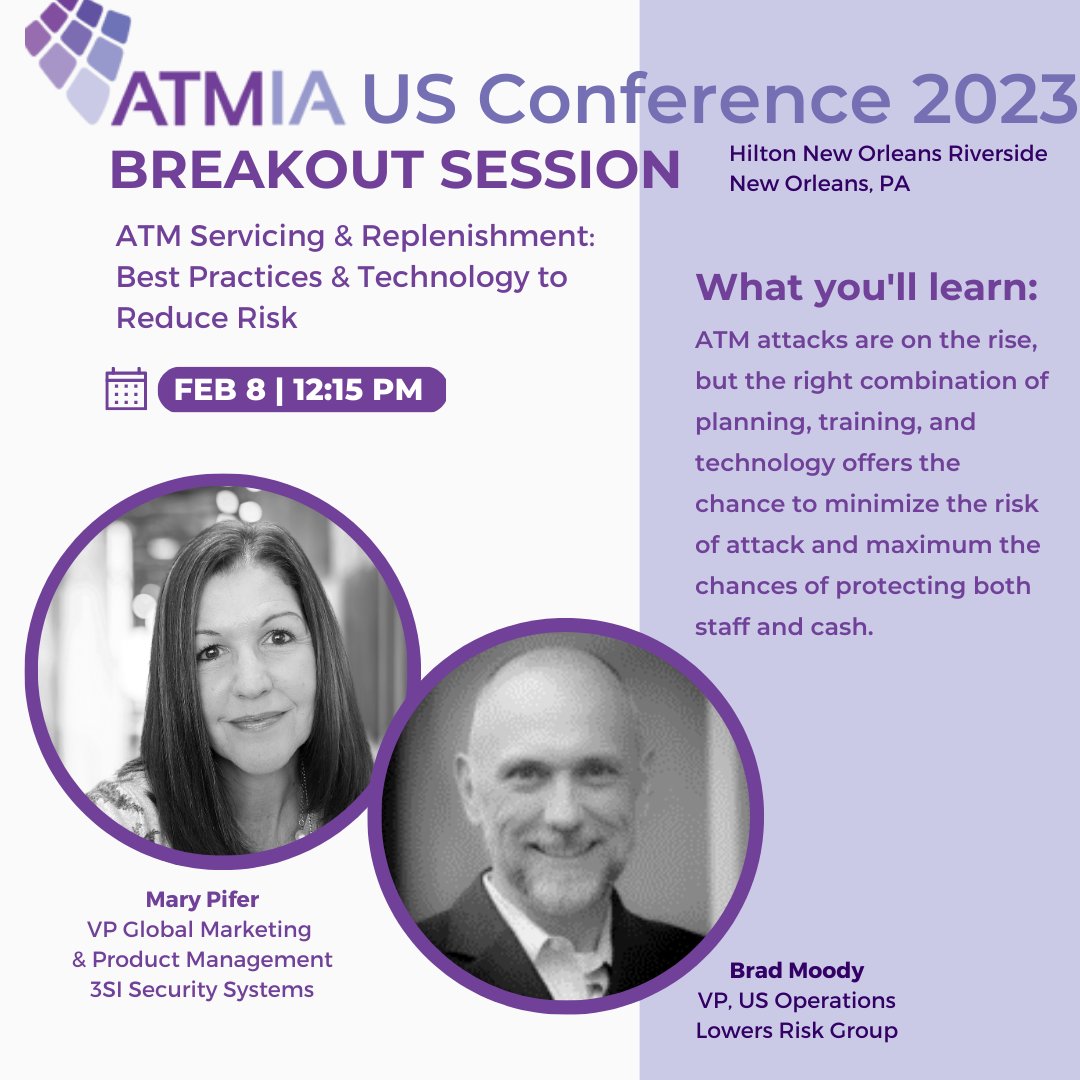 ATMIA US Conference 2023

BREAKOUT SESSION

Hilton New Orleans Riverside
New Orleans, PA

ATM Servicing & Replenishment: Best Practices & Technology to Reduce Risk

FEB 8 | 12:15 PM

What you'll learn:

ATM attacks are on the rise, but the right combination of planning, training, and technology offers the chance to minimize the risk of attack and maximum the chances of protecting both staff and cash.

Mary Pifer
VP Global Marketing & Product Management
3SI Security Systems

Brad Moody
VP, US Operations
Lowers Risk Group